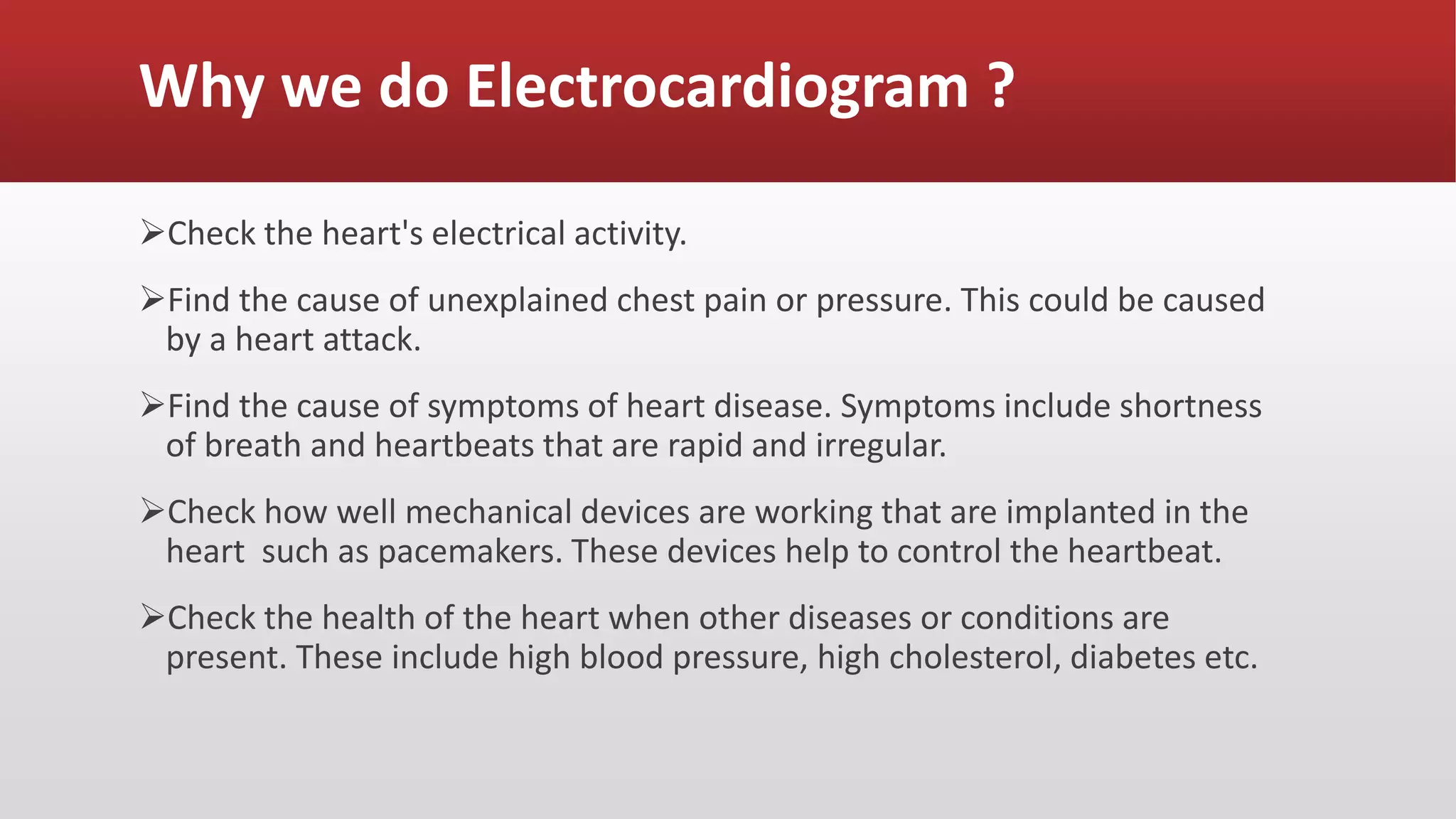 Why we do Electrocardiogram ?

➢Check the heart's electrical activity.

➢Find the cause of unexplained chest pain or pressure. This could be caused by a heart attack.

➢Find the cause of symptoms of heart disease. Symptoms include shortness of breath and heartbeats that are rapid and irregular.

➢Check how well mechanical devices are working that are implanted in the heart such as pacemakers. These devices help to control the heartbeat.

➢Check the health of the heart when other diseases or conditions are present. These include high blood pressure, high cholesterol, diabetes etc.